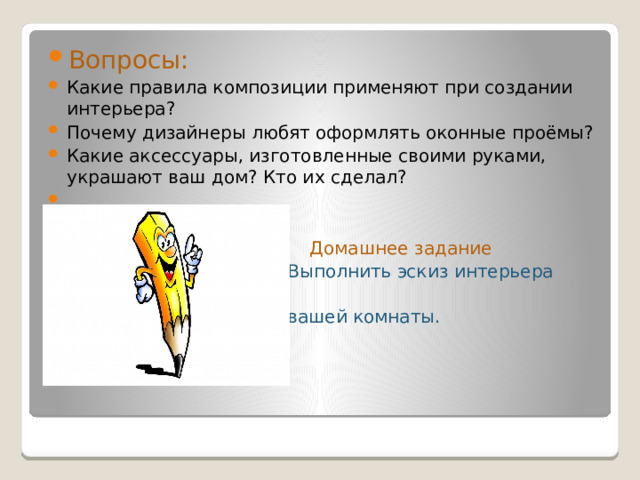 Вопросы:

Какие правила композиции применяют при создании интерьера?

Почему дизайнеры любят оформлять оконные проёмы?

Какие аксессуары, изготовленные своими руками, украшают ваш дом? Кто их сделал?

Домашнее задание

Выполнить эскиз интерьера

вашей комнаты.